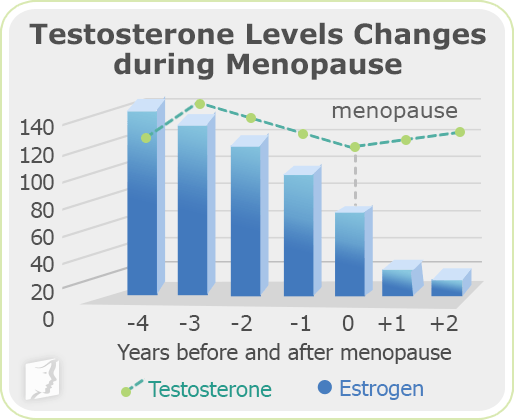 Testosterone Levels Changes during Menopause

menopause

140
120
100
80
60
40
20
0

-4 -3 -2 -1 0 +1 +2

Years before and after menopause

Testosterone Estrogen